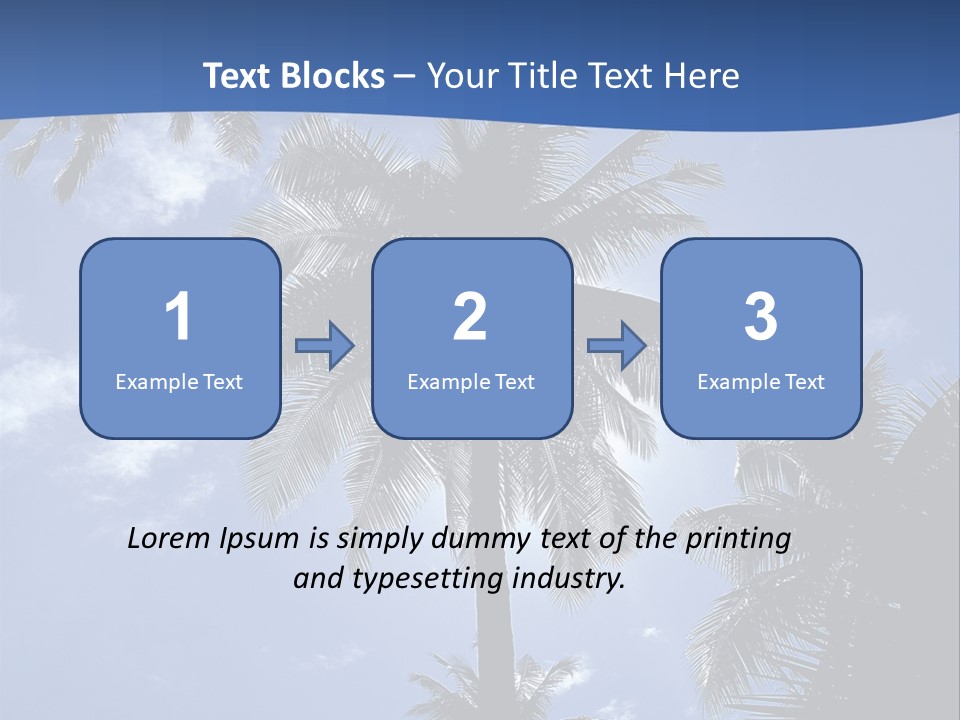 Text Blocks – Your Title Text Here

1
Example Text

2
Example Text

3
Example Text

Lorem Ipsum is simply dummy text of the printing and typesetting industry.